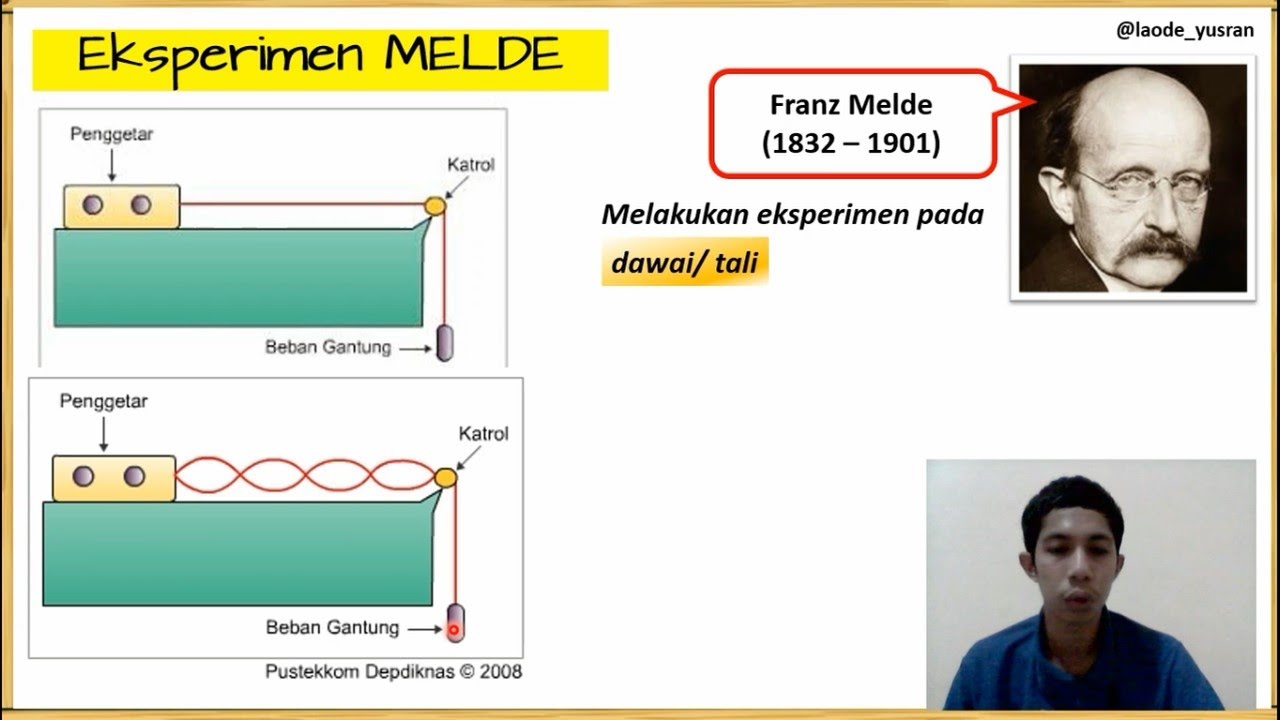 Eksperimen MELDE

@laode_yusran

Penggetar

Katrol

Beban Gantung

Penggetar

Katrol

Beban Gantung

Pustekkom Depdiknas © 2008

Franz Melde
(1832 – 1901)

Melakukan eksperimen pada

dawai/ tali